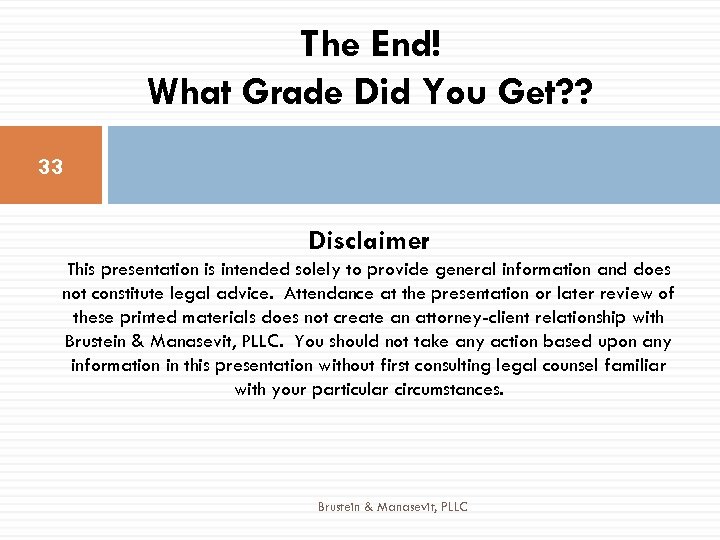 The End!
What Grade Did You Get??

33

Disclaimer
This presentation is intended solely to provide general information and does not constitute legal advice. Attendance at the presentation or later review of these printed materials does not create an attorney-client relationship with Brustein & Manasevit, PLLC. You should not take any action based upon any information in this presentation without first consulting legal counsel familiar with your particular circumstances.

Brustein & Manasevit, PLLC